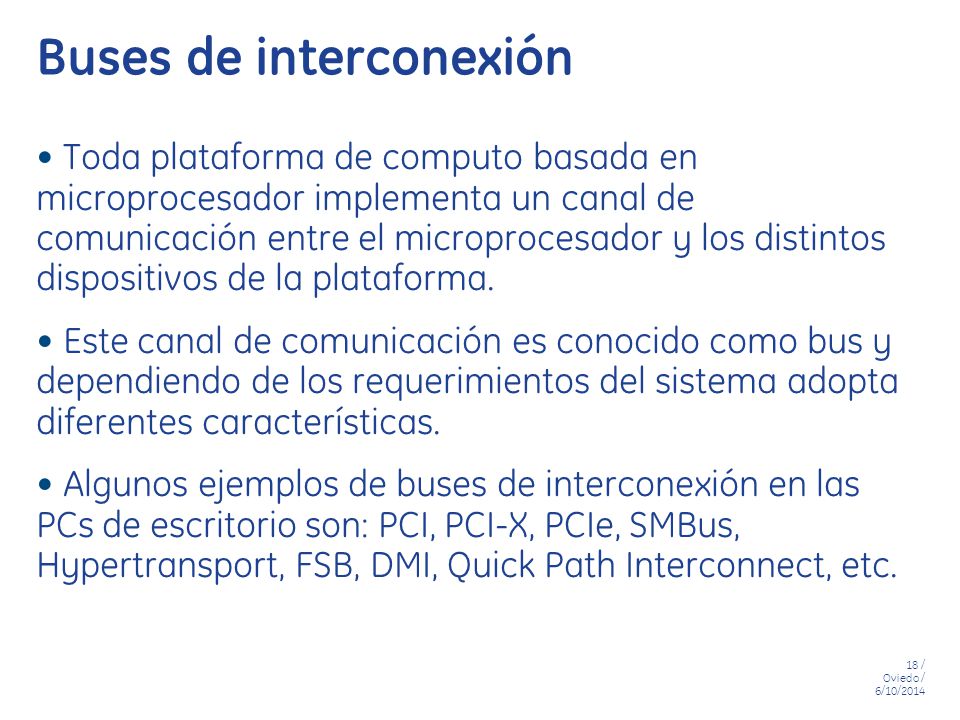 Buses de interconexión

• Toda plataforma de computo basada en microprocesador implementa un canal de comunicación entre el microprocesador y los distintos dispositivos de la plataforma.

• Este canal de comunicación es conocido como bus y dependiendo de los requerimientos del sistema adopta diferentes características.

• Algunos ejemplos de buses de interconexión en las PCs de escritorio son: PCI, PCI-X, PCIe, SMBus, Hypertransport, FSB, DMI, Quick Path Interconnect, etc.

18 /
Oviedo /
6/10/2014